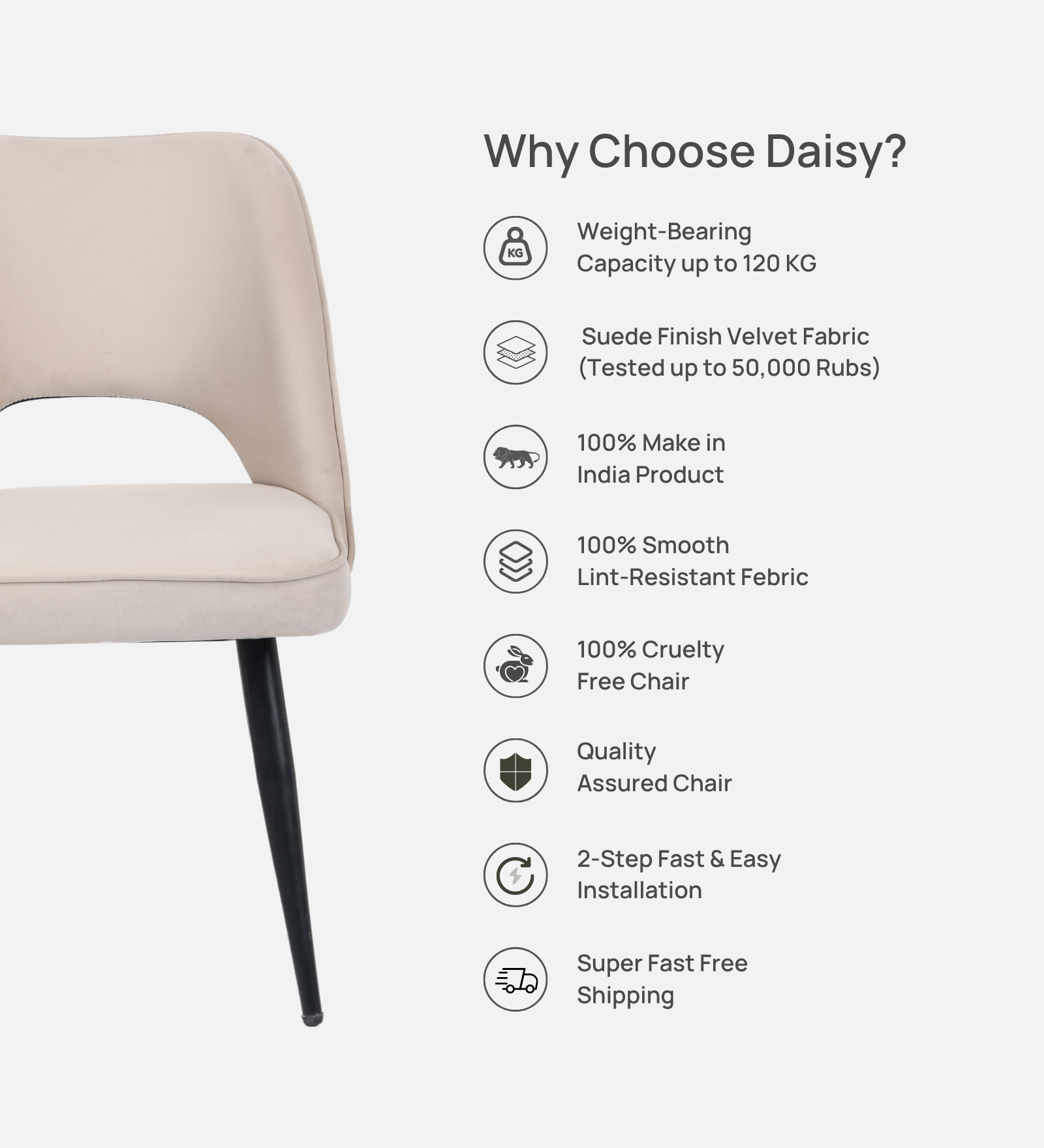 Why Choose Daisy?

KG

Weight-Bearing Capacity up to 120 KG

Suede Finish Velvet Fabric (Tested up to 50,000 Rubs)

100% Make in India Product

100% Smooth Lint-Resistant Febric

100% Cruelty Free Chair

Quality Assured Chair

2-Step Fast & Easy Installation

Super Fast Free Shipping